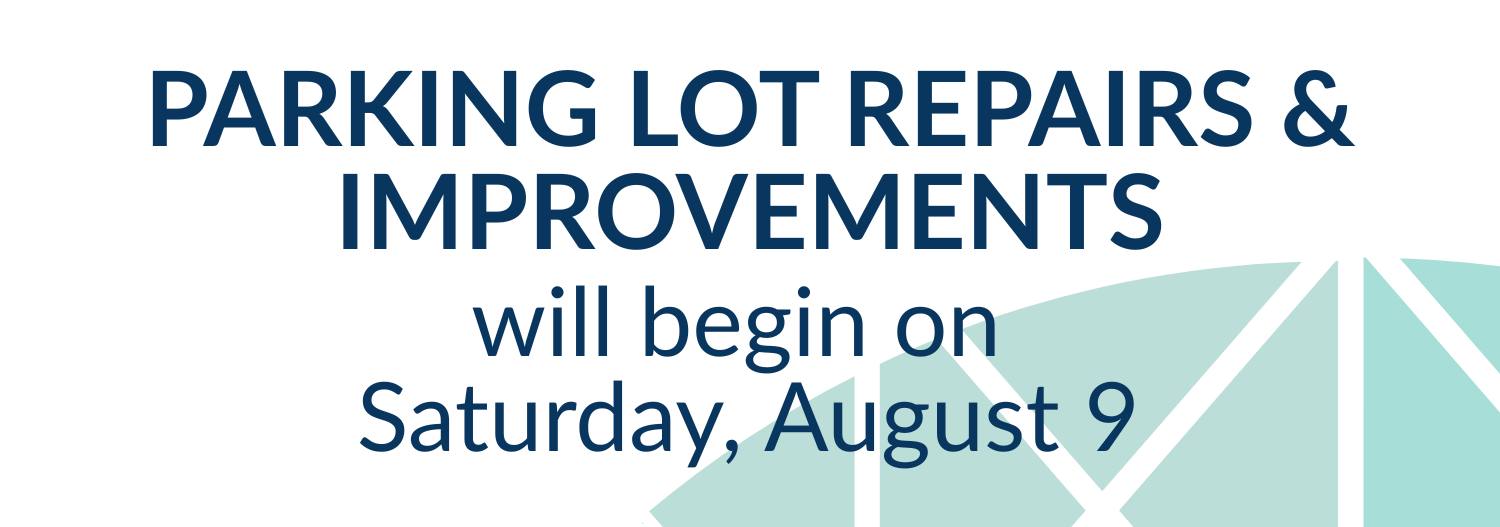 PARKING LOT REPAIRS & IMPROVEMENTS
will begin on
Saturday, August 9